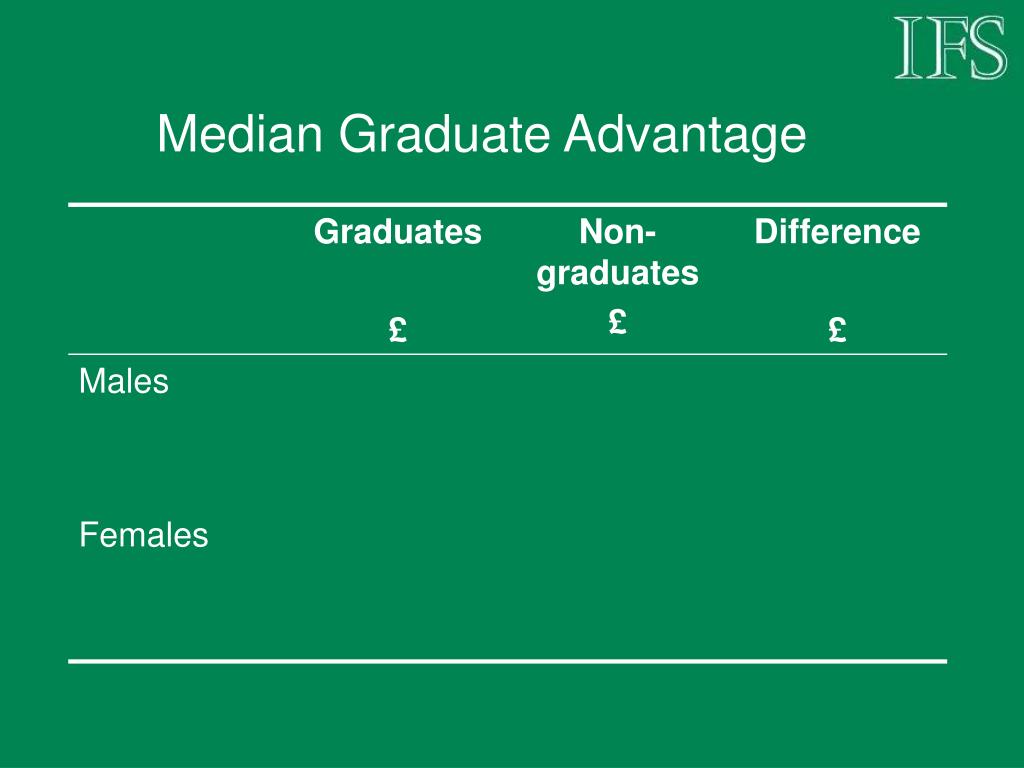 IFS

Median Graduate Advantage

| | Graduates £ | Non-graduates £ | Difference £ |
|---|---|---|---|
| Males | | | |
| Females | | | |